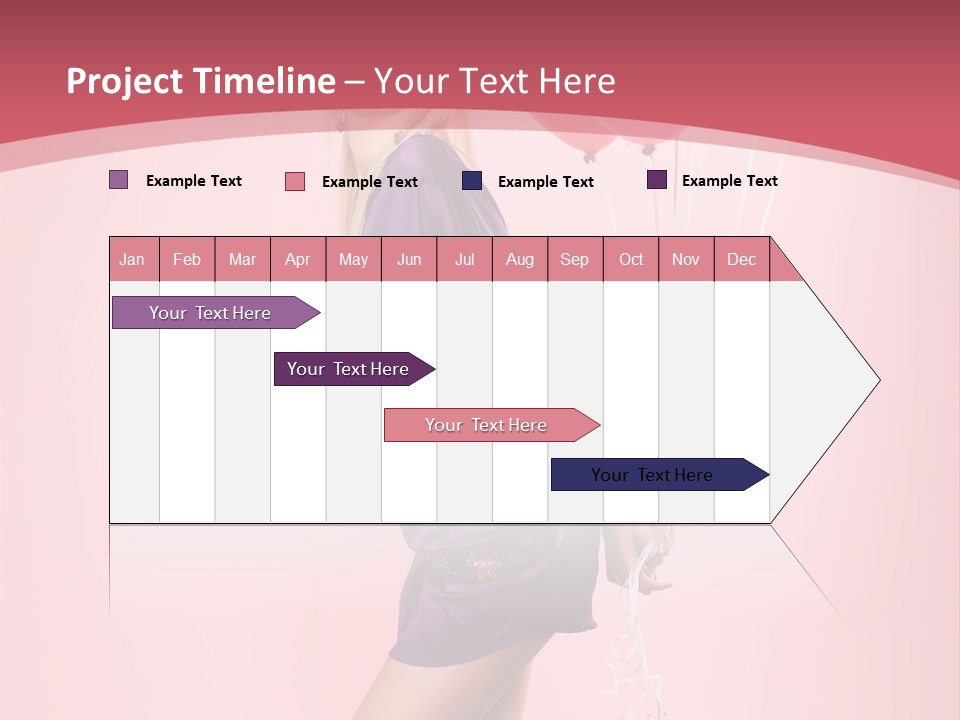 Project Timeline – Your Text Here

Example Text
Example Text
Example Text
Example Text

| Jan | Feb | Mar | Apr | May | Jun | Jul | Aug | Sep | Oct | Nov | Dec |
|---|---|---|---|---|---|---|---|---|---|---|---|

Your Text Here

Your Text Here

Your Text Here

Your Text Here